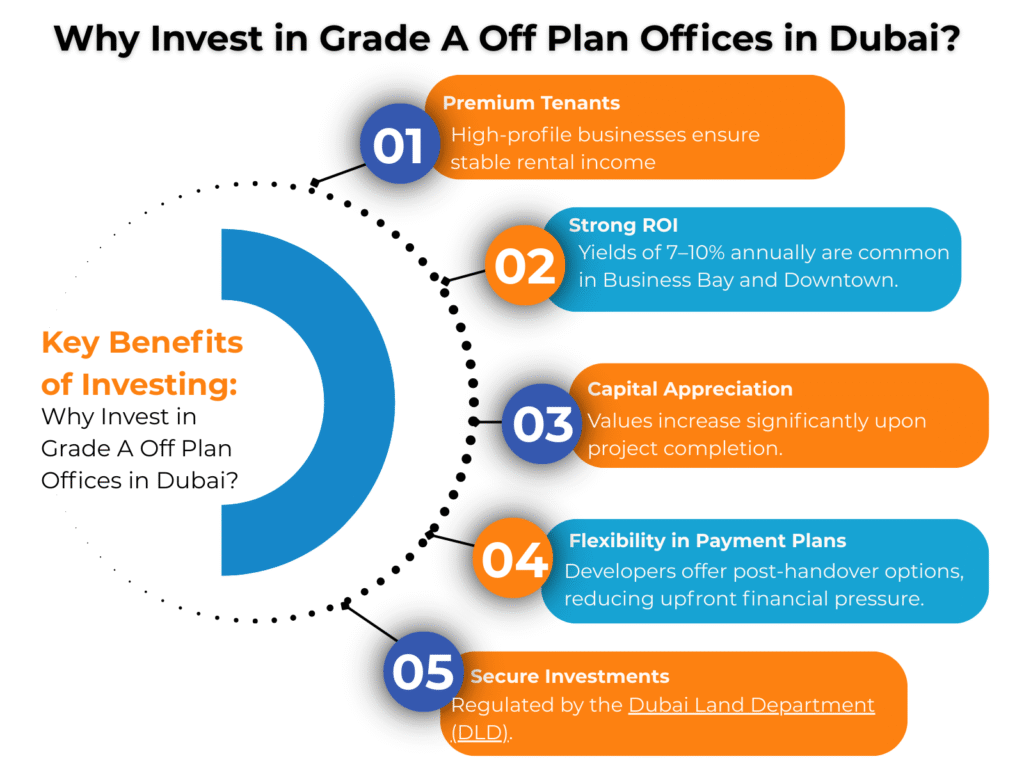 Why Invest in Grade A Off Plan Offices in Dubai?

Key Benefits of Investing:
Why Invest in Grade A Off Plan Offices in Dubai?

01
Premium Tenants
High-profile businesses ensure stable rental income

02
Strong ROI
Yields of 7–10% annually are common in Business Bay and Downtown.

03
Capital Appreciation
Values increase significantly upon project completion.

04
Flexibility in Payment Plans
Developers offer post-handover options, reducing upfront financial pressure.

05
Secure Investments
Regulated by the Dubai Land Department (DLD).